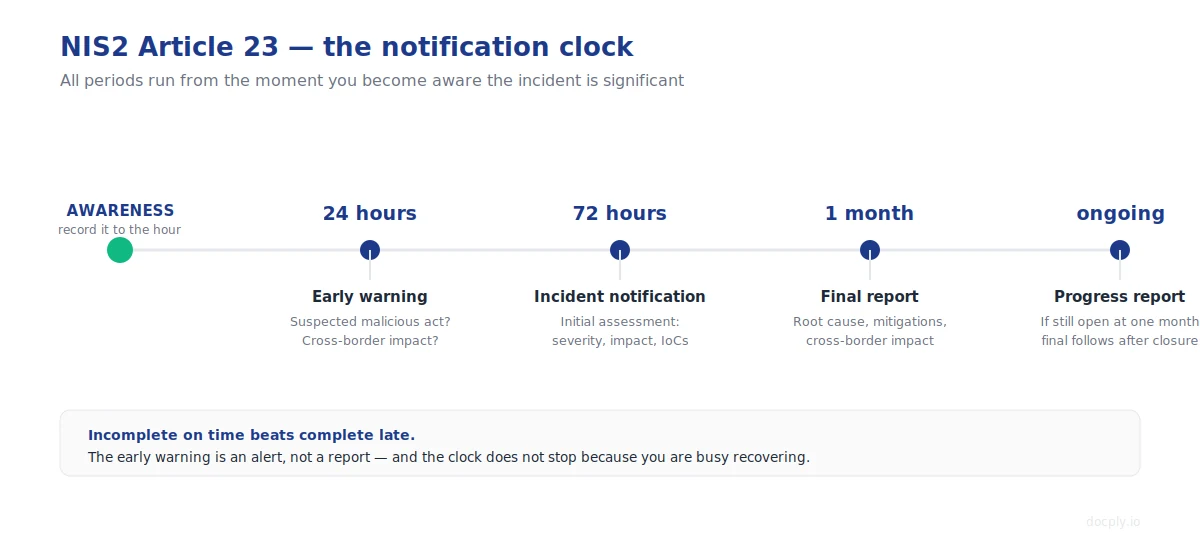 NIS2 Article 23 — the notification clock

All periods run from the moment you become aware the incident is significant

AWARENESS
record it to the hour

24 hours
Early warning
Suspected malicious act? Cross-border impact?

72 hours
Incident notification
Initial assessment: severity, impact, IoCs

1 month
Final report
Root cause, mitigations, cross-border impact

ongoing
Progress report
If still open at one month final follows after closure

Incomplete on time beats complete late.
The early warning is an alert, not a report — and the clock does not stop because you are busy recovering.

docply.io